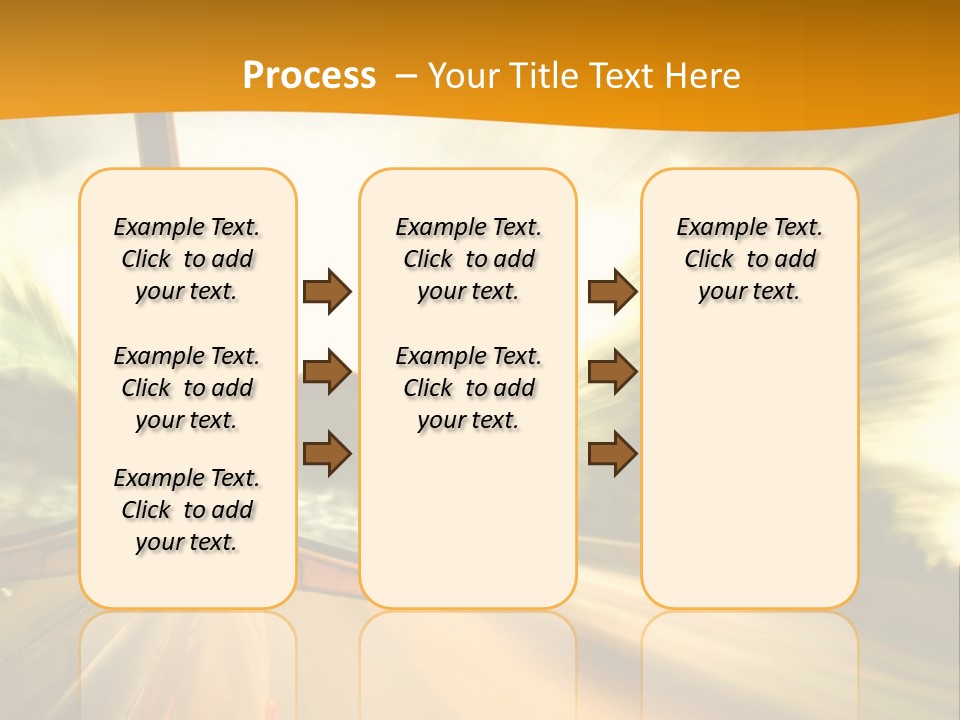 Process – Your Title Text Here

Example Text. Click to add your text.

Example Text. Click to add your text.

Example Text. Click to add your text.

Example Text. Click to add your text.

Example Text. Click to add your text.

Example Text. Click to add your text.